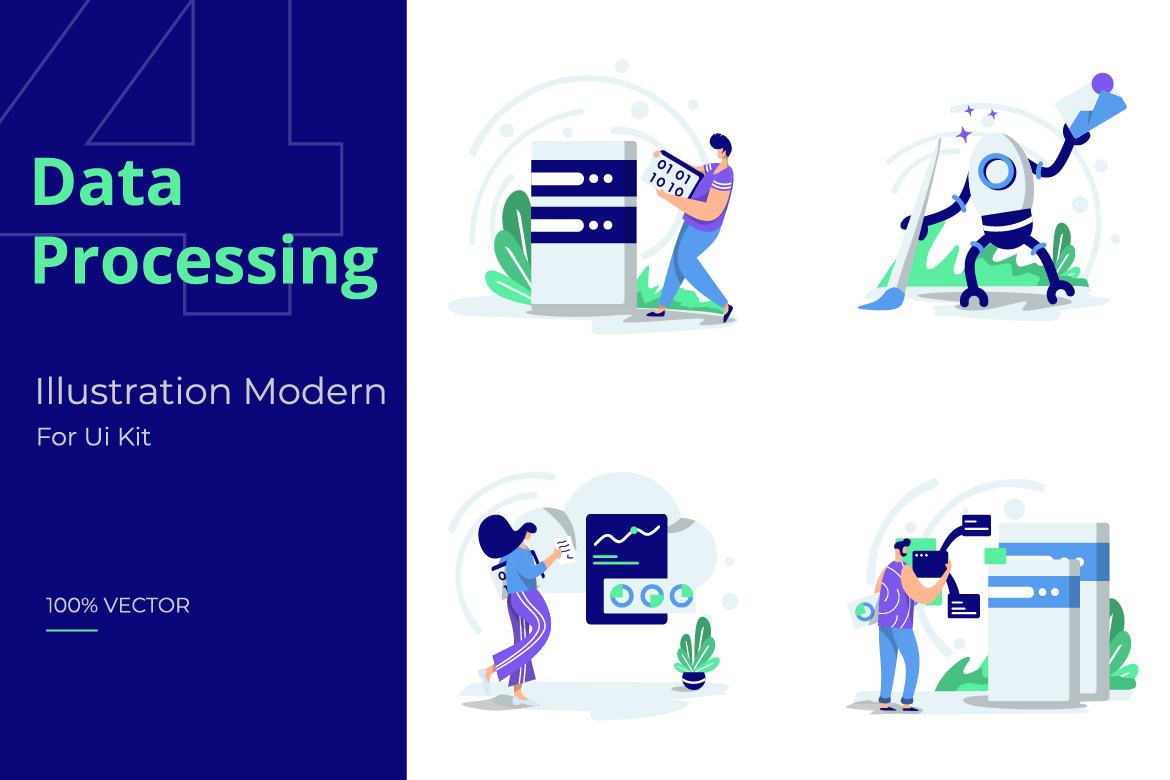 4

Data Processing

Illustration Modern
For Ui Kit

100% VECTOR

01 01
10 10